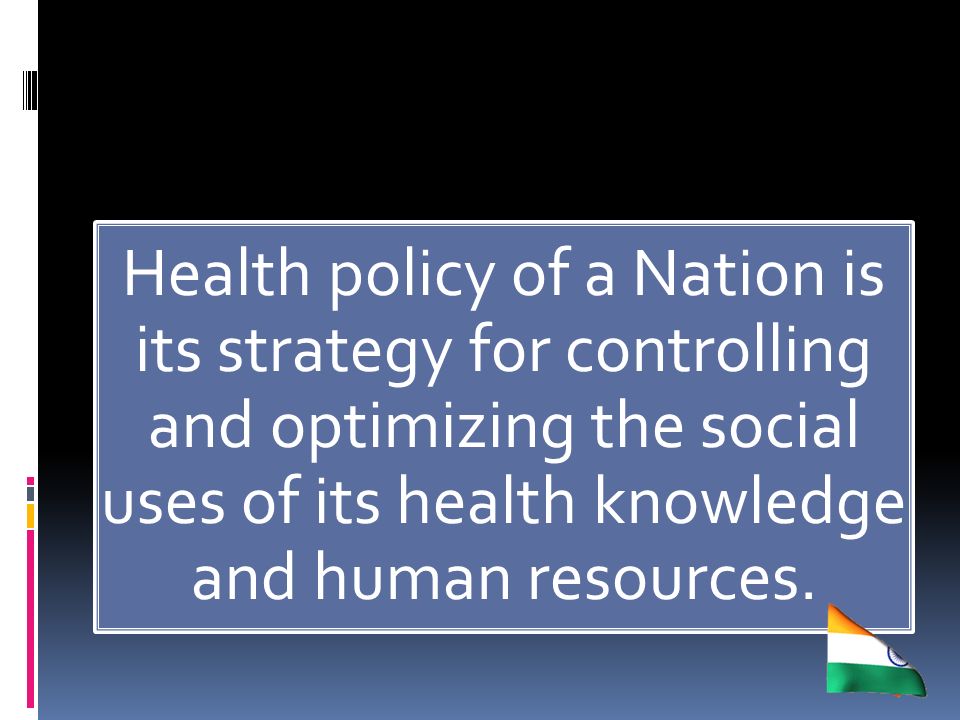 Health policy of a Nation is its strategy for controlling and optimizing the social uses of its health knowledge and human resources.